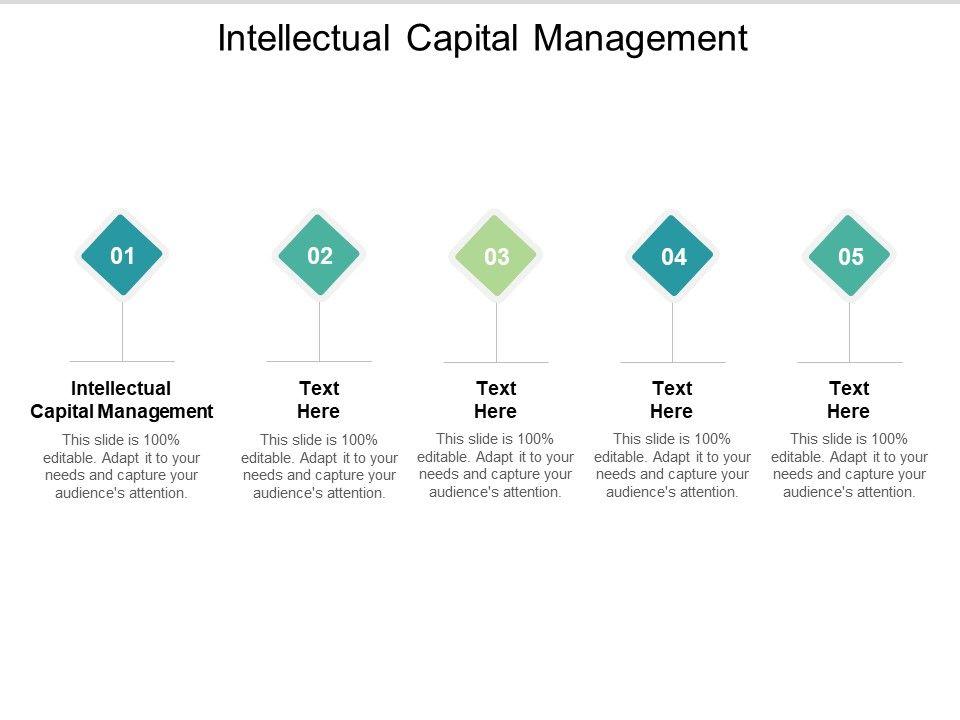 Intellectual Capital Management

01

Intellectual Capital Management

This slide is 100% editable. Adapt it to your needs and capture your audience's attention.

02

Text Here

This slide is 100% editable. Adapt it to your needs and capture your audience's attention.

03

Text Here

This slide is 100% editable. Adapt it to your needs and capture your audience's attention.

04

Text Here

This slide is 100% editable. Adapt it to your needs and capture your audience's attention.

05

Text Here

This slide is 100% editable. Adapt it to your needs and capture your audience's attention.